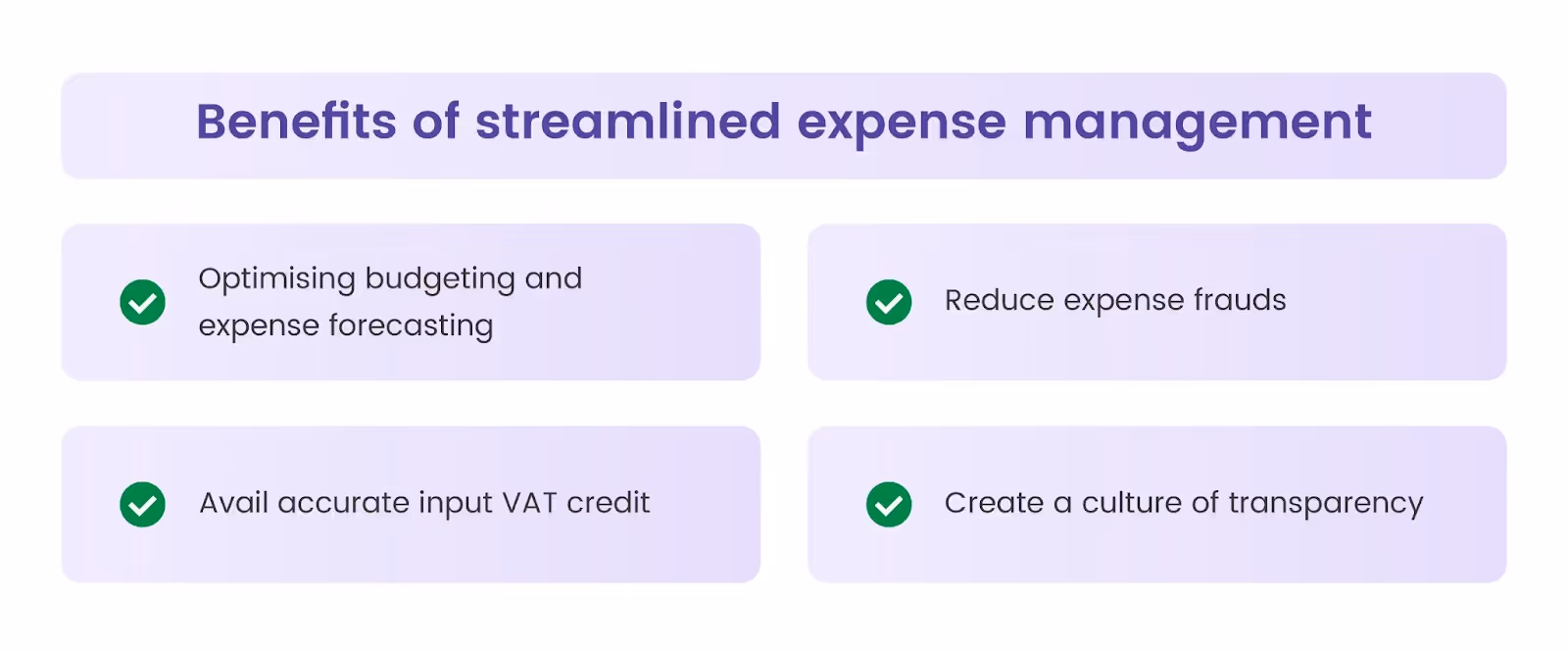 Benefits of streamlined expense management

Optimising budgeting and expense forecasting

Reduce expense frauds

Avail accurate input VAT credit

Create a culture of transparency